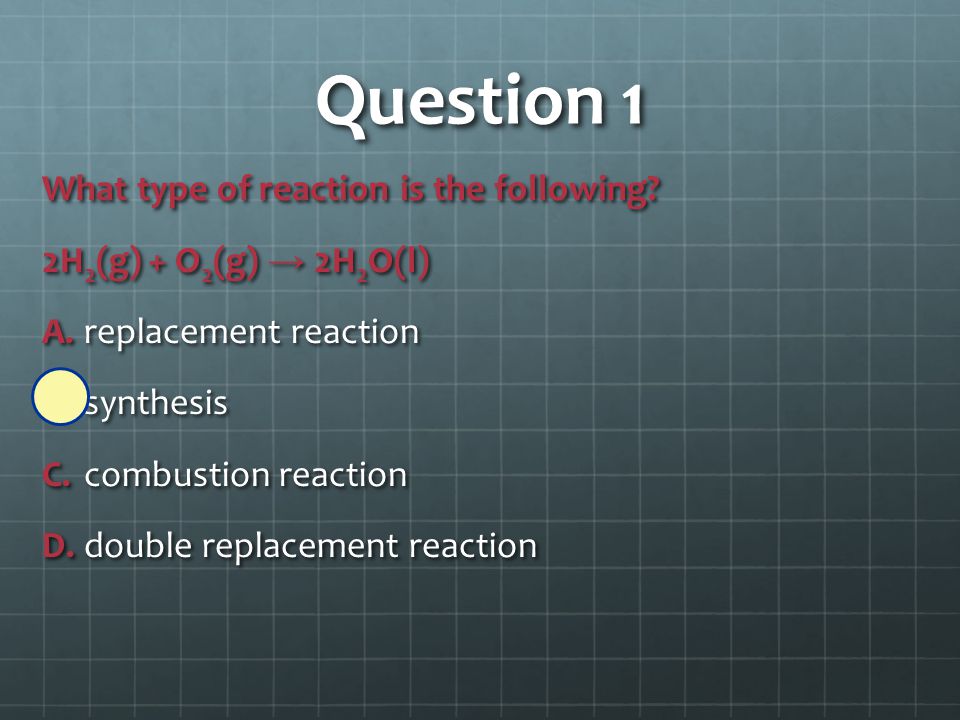 Question 1

What type of reaction is the following?

$2H_2(g) + O_2(g) \rightarrow 2H_2O(l)$

A. replacement reaction

synthesis

C. combustion reaction

D. double replacement reaction